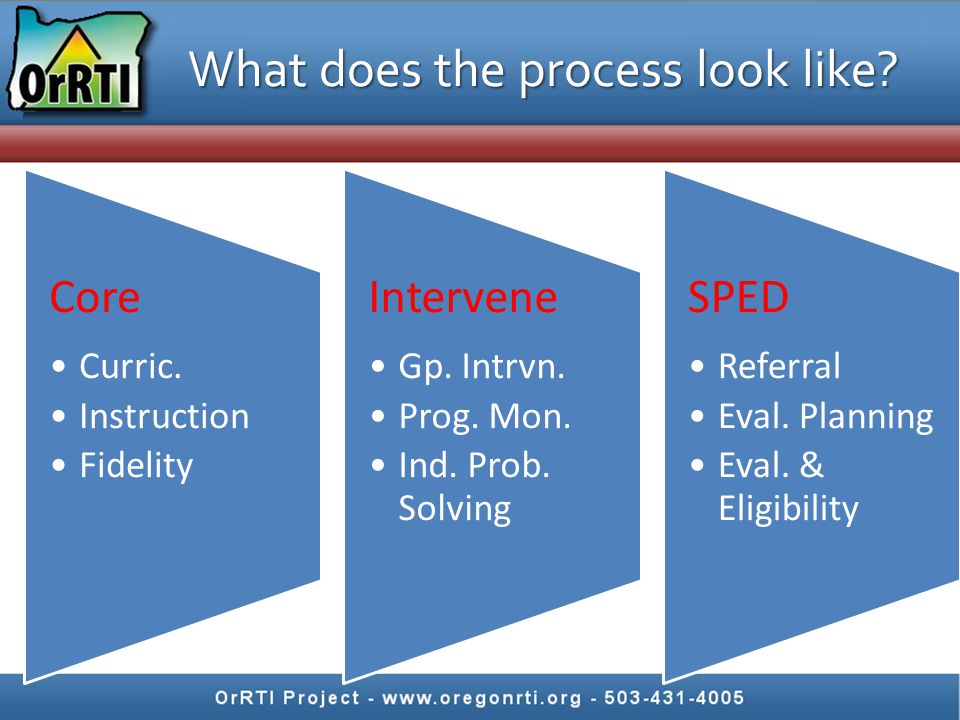 OrRTI

What does the process look like?

Core
• Curric.
• Instruction
• Fidelity

Intervene
• Gp. Intrvn.
• Prog. Mon.
• Ind. Prob. Solving

SPED
• Referral
• Eval. Planning
• Eval. & Eligibility

OrRTI Project - www.oregonrti.org - 503-431-4005